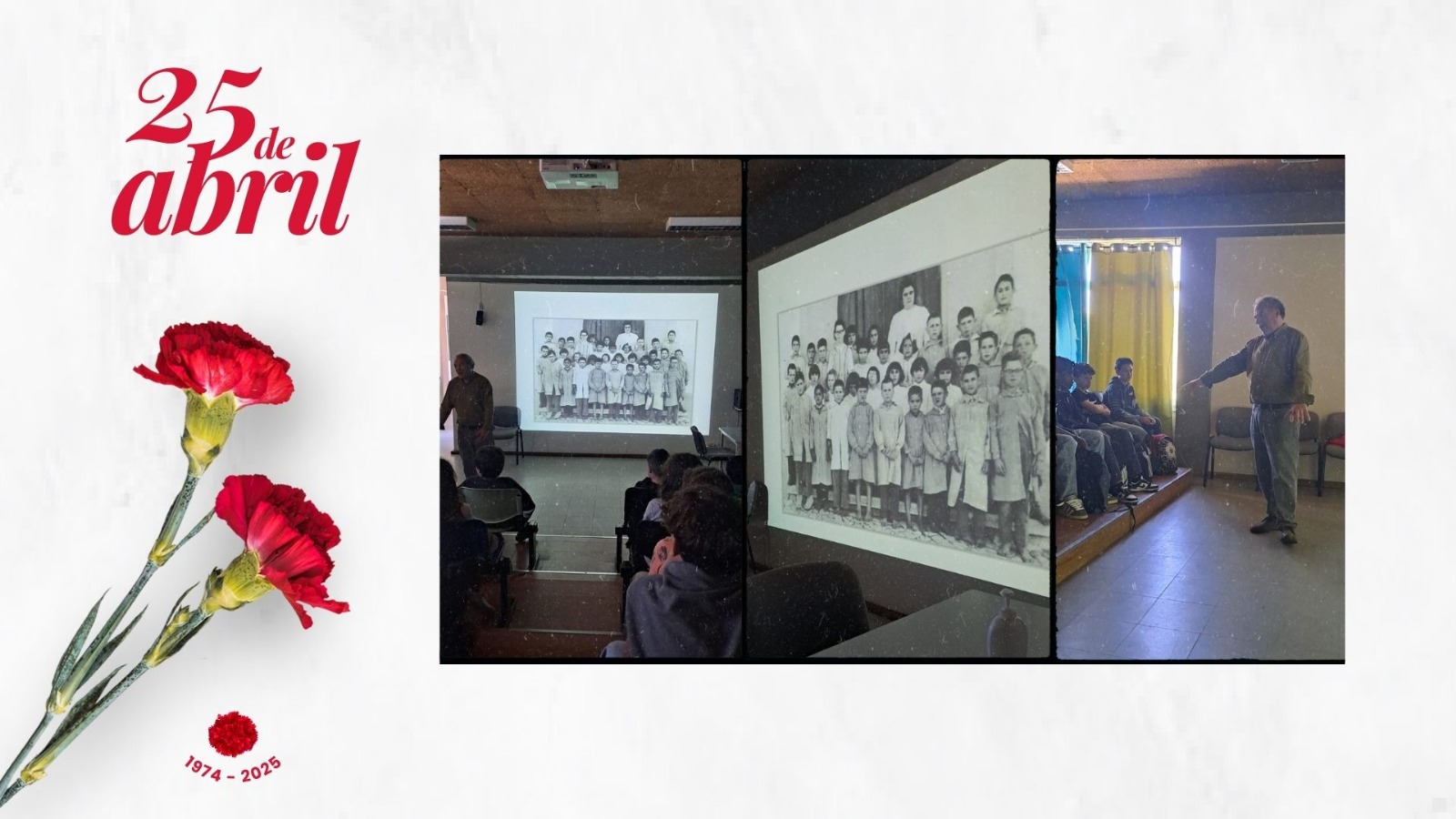 25 de abril

1974 - 2025